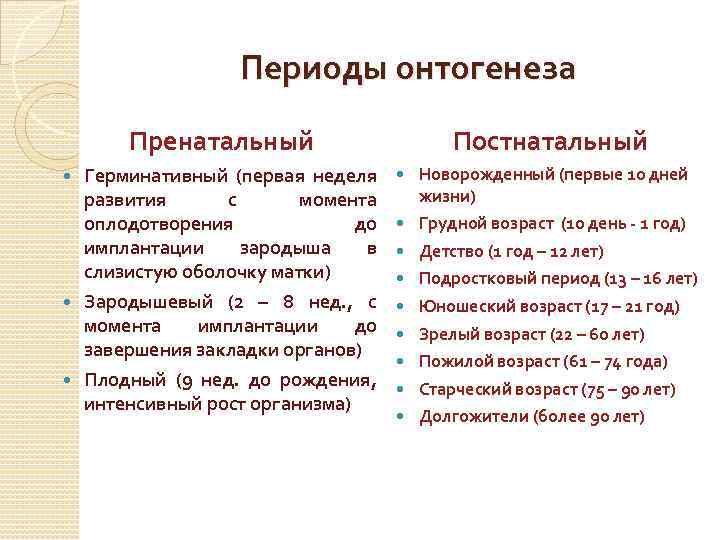 Периоды онтогенеза

Пренатальный

Герминативный (первая неделя развития с момента оплодотворения до имплантации зародыша в слизистую оболочку матки)

Зародышевый (2 – 8 нед., с момента имплантации до завершения закладки органов)

Плодный (9 нед. до рождения, интенсивный рост организма)

Постнатальный

Новорожденный (первые 10 дней жизни)

Грудной возраст (10 день - 1 год)

Детство (1 год – 12 лет)

Подростковый период (13 – 16 лет)

Юношеский возраст (17 – 21 год)

Зрелый возраст (22 – 60 лет)

Пожилой возраст (61 – 74 года)

Старческий возраст (75 – 90 лет)

Долгожители (более 90 лет)